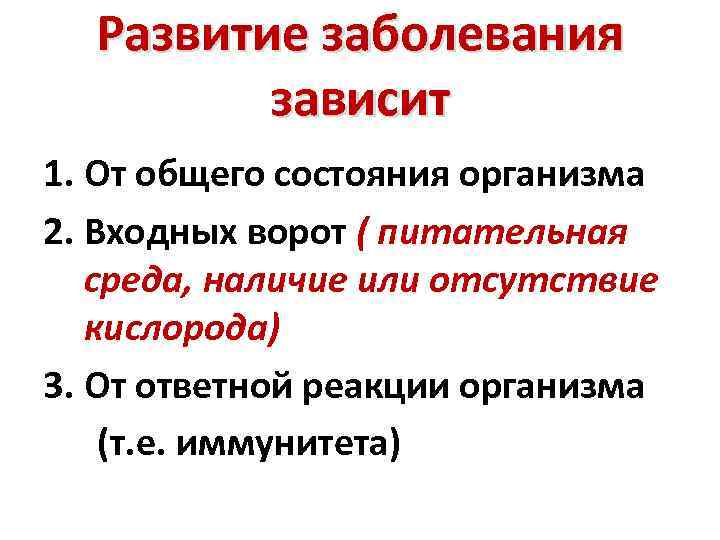 Развитие заболевания зависит

1. От общего состояния организма
2. Входных ворот ( питательная среда, наличие или отсутствие кислорода)
3. От ответной реакции организма
(т.е. иммунитета)